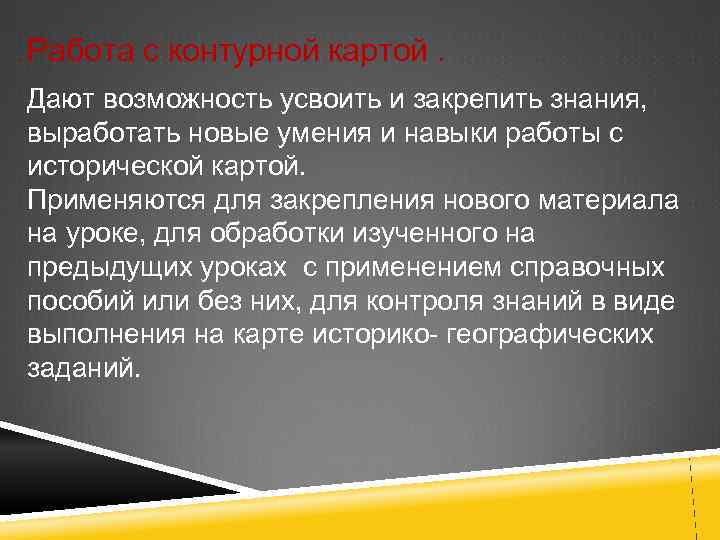 Работа с контурной картой .

Дают возможность усвоить и закрепить знания, выработать новые умения и навыки работы с исторической картой.
Применяются для закрепления нового материала на уроке, для обработки изученного на предыдущих уроках  с применением справочных пособий или без них, для контроля знаний в виде выполнения на карте историко- географических заданий.